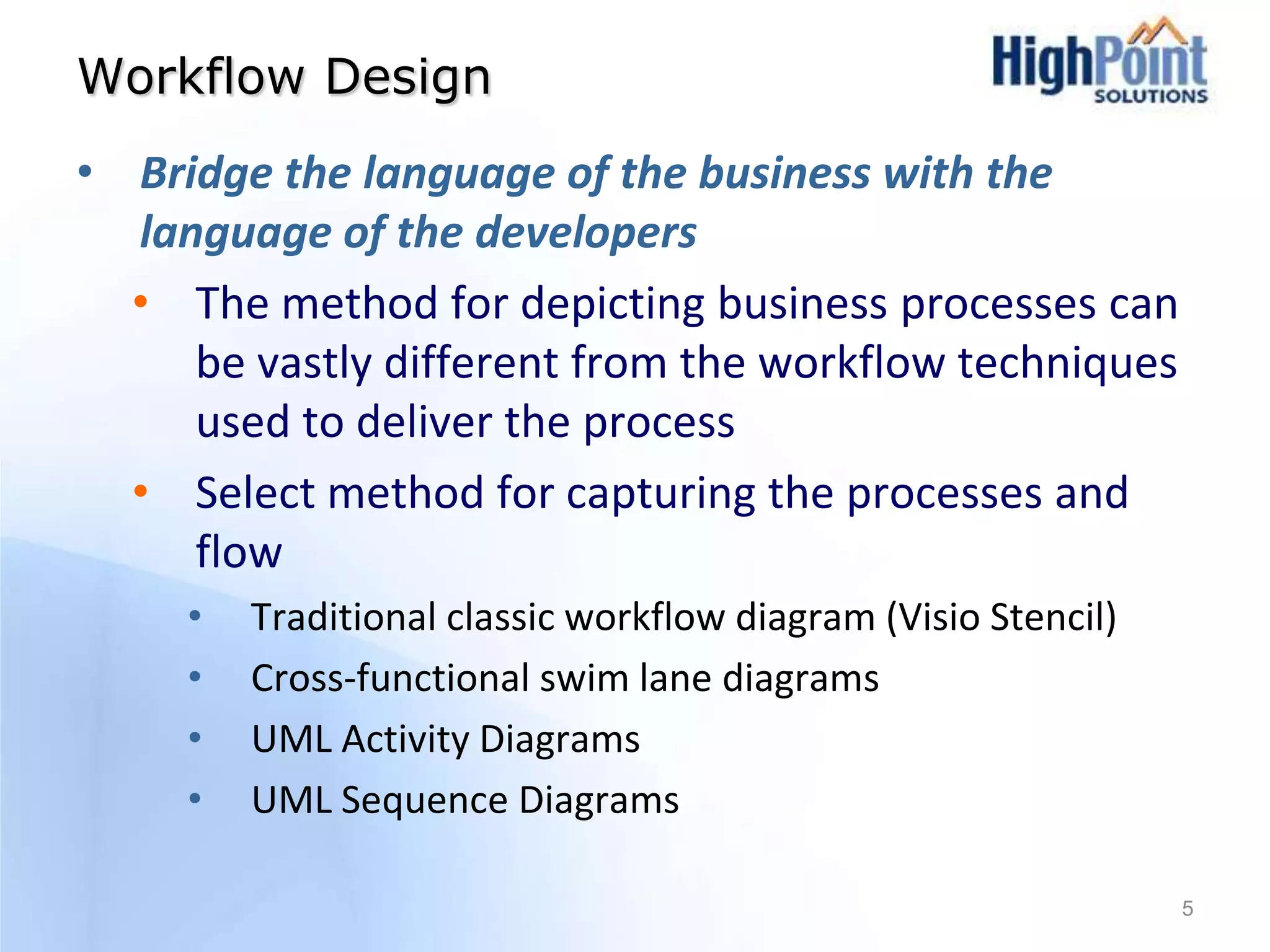 Workflow Design

HighPoint SOLUTIONS

• Bridge the language of the business with the language of the developers
  • The method for depicting business processes can be vastly different from the workflow techniques used to deliver the process
  • Select method for capturing the processes and flow
    • Traditional classic workflow diagram (Visio Stencil)
    • Cross-functional swim lane diagrams
    • UML Activity Diagrams
    • UML Sequence Diagrams

5